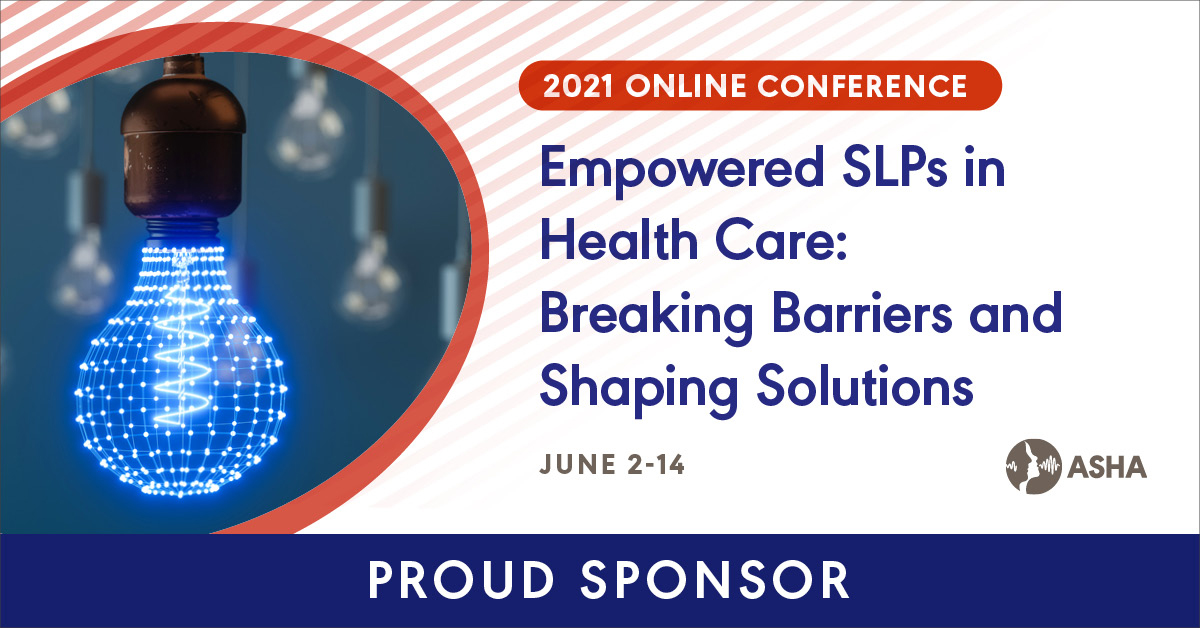 2021 ONLINE CONFERENCE

Empowered SLPs in Health Care: Breaking Barriers and Shaping Solutions

JUNE 2-14

ASHA

PROUD SPONSOR